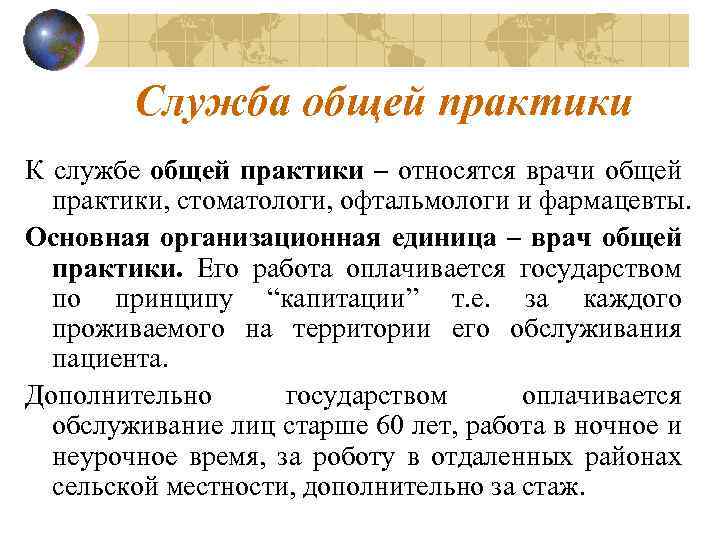 Служба общей практики

К службе общей практики – относятся врачи общей практики, стоматологи, офтальмологи и фармацевты.

Основная организационная единица – врач общей практики. Его работа оплачивается государством по принципу “капитации” т.е. за каждого проживаемого на территории его обслуживания пациента.

Дополнительно государством оплачивается обслуживание лиц старше 60 лет, работа в ночное и неурочное время, за роботу в отдаленных районах сельской местности, дополнительно за стаж.